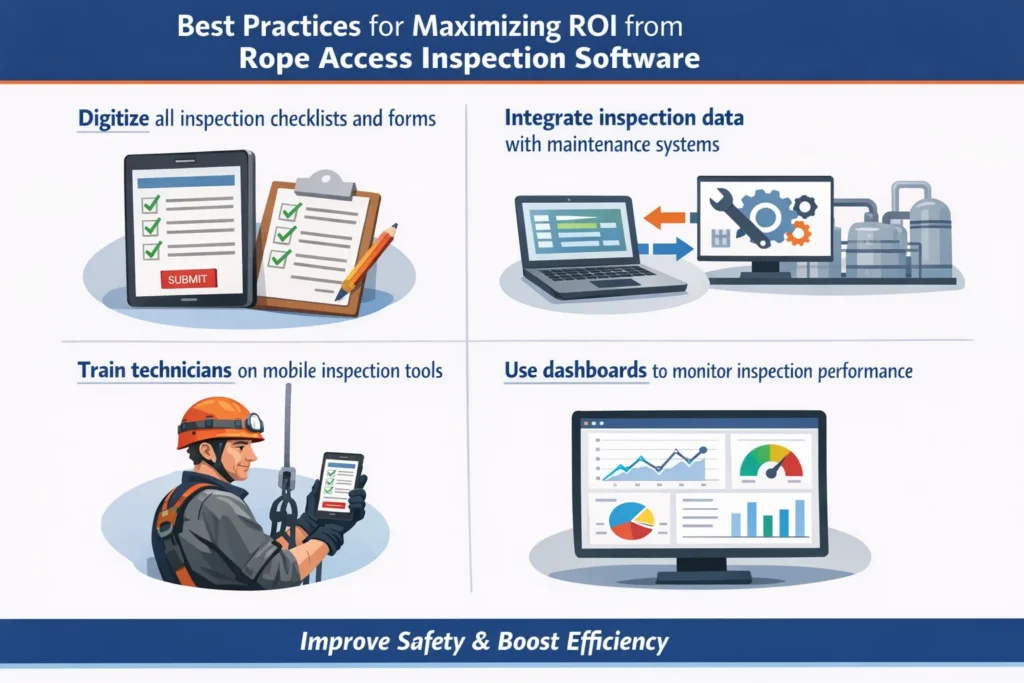 Best Practices for Maximizing ROI from Rope Access Inspection Software

Digitize all inspection checklists and forms

SUBMIT

Integrate inspection data with maintenance systems

Train technicians on mobile inspection tools

Use dashboards to monitor inspection performance

Improve Safety & Boost Efficiency